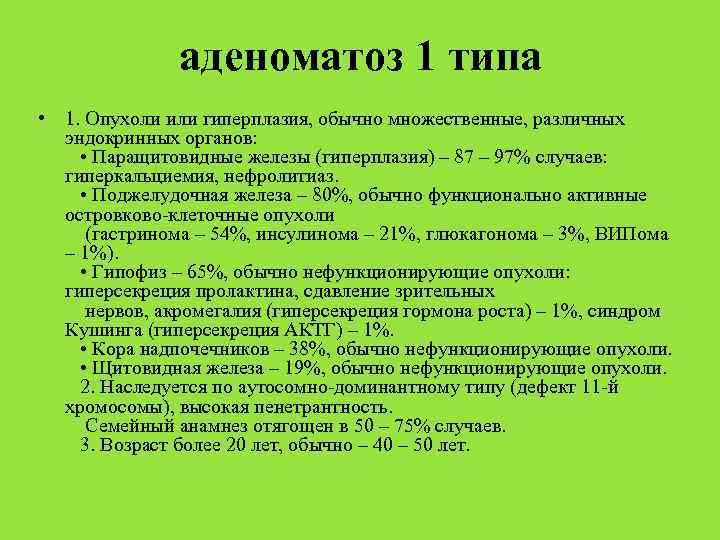 аденоматоз 1 типа

• 1. Опухоли или гиперплазия, обычно множественные, различных эндокринных органов:
• Паращитовидные железы (гиперплазия) – 87 – 97% случаев: гиперкальциемия, нефролитиаз.
• Поджелудочная железа – 80%, обычно функционально активные островково-клеточные опухоли
(гастринома – 54%, инсулинома – 21%, глюкагонома – 3%, ВИПома – 1%).
• Гипофиз – 65%, обычно нефункционирующие опухоли: гиперсекреция пролактина, сдавление зрительных
нервов, акромегалия (гиперсекреция гормона роста) – 1%, синдром Кушинга (гиперсекреция АКТГ) – 1%.
• Кора надпочечников – 38%, обычно нефункционирующие опухоли.
• Щитовидная железа – 19%, обычно нефункционирующие опухоли.
2. Наследуется по аутосомно-доминантному типу (дефект 11-й хромосомы), высокая пенетрантность.
Семейный анамнез отягощен в 50 – 75% случаев.
3. Возраст более 20 лет, обычно – 40 – 50 лет.